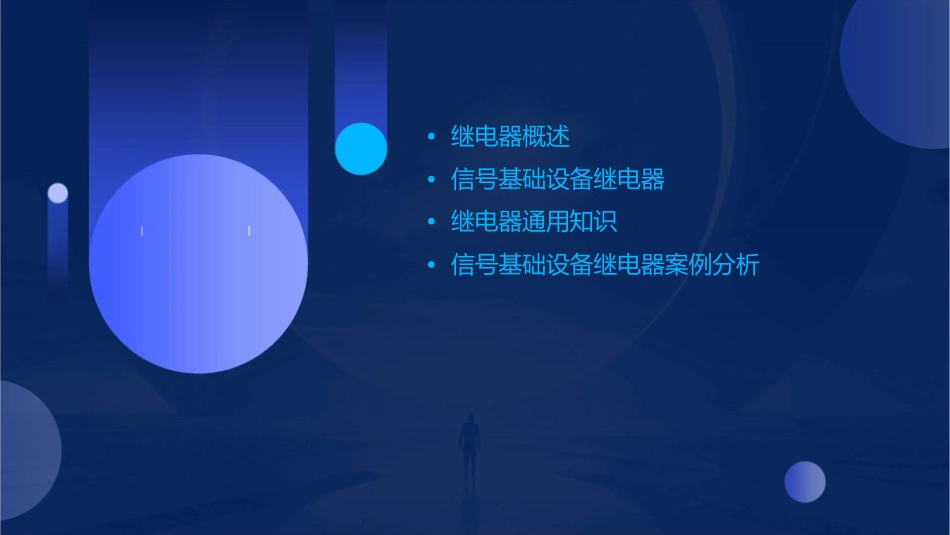 • 继电器概述
• 信号基础设备继电器
• 继电器通用知识
• 信号基础设备继电器案例分析